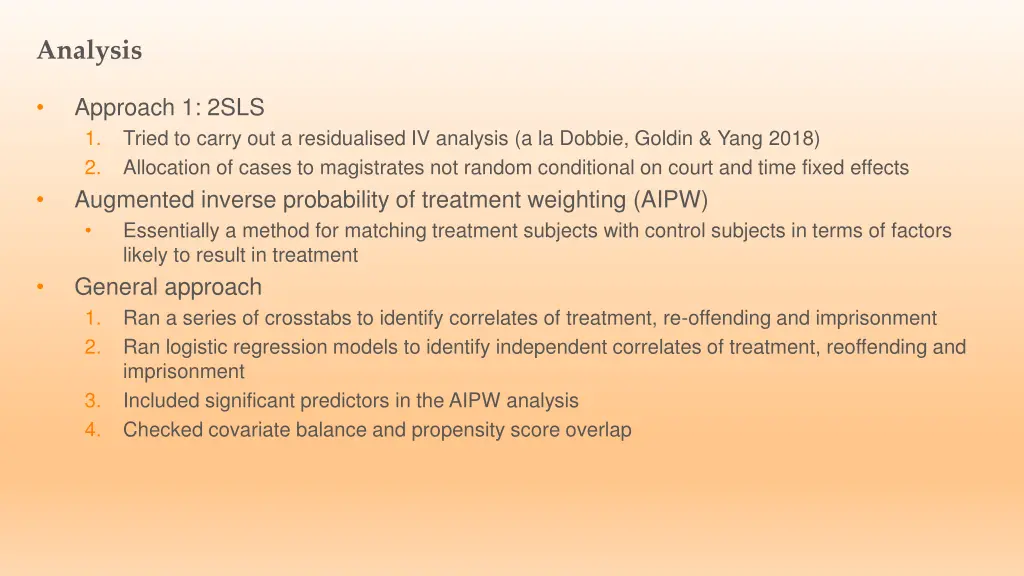 Analysis

• Approach 1: 2SLS
1. Tried to carry out a residualised IV analysis (a la Dobbie, Goldin & Yang 2018)
2. Allocation of cases to magistrates not random conditional on court and time fixed effects
• Augmented inverse probability of treatment weighting (AIPW)
• Essentially a method for matching treatment subjects with control subjects in terms of factors likely to result in treatment
• General approach
1. Ran a series of crosstabs to identify correlates of treatment, re-offending and imprisonment
2. Ran logistic regression models to identify independent correlates of treatment, reoffending and imprisonment
3. Included significant predictors in the AIPW analysis
4. Checked covariate balance and propensity score overlap